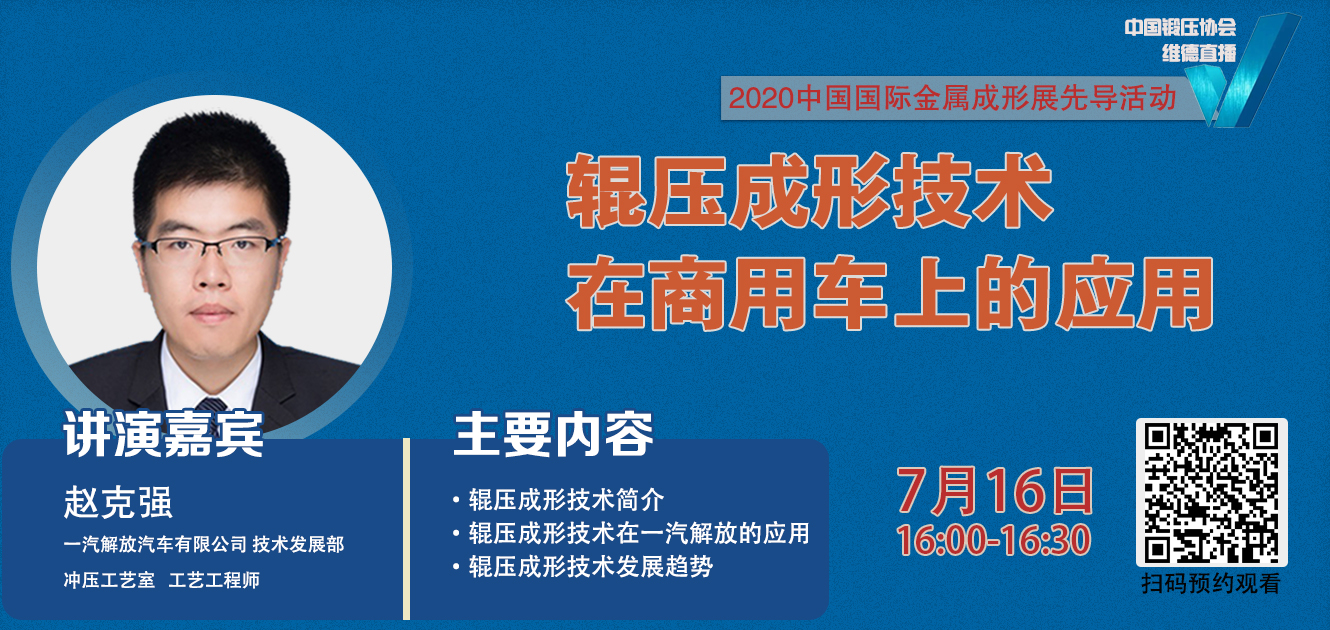 中国锻压协会
维德直播

2020中国国际金属成形展先导活动

辊压成形技术
在商用车上的应用

讲演嘉宾

赵克强

一汽解放汽车有限公司 技术发展部

冲压工艺室 工艺工程师

主要内容

• 辊压成形技术简介
• 辊压成形技术在一汽解放的应用
• 辊压成形技术发展趋势

7月16日
16:00-16:30

扫码预约观看